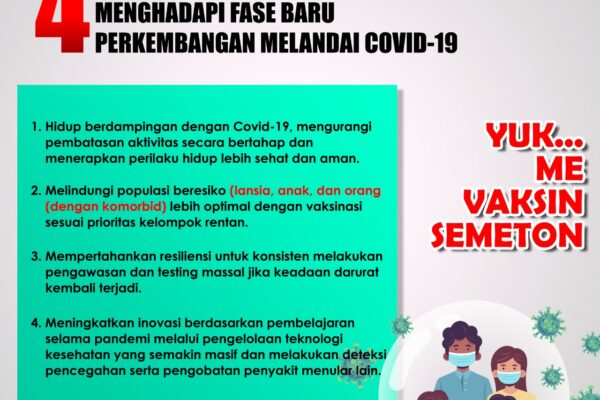 4 MENGHADAPI FASE BARU PERKEMBANGAN MELANDAI COVID-19

1. Hidup berdampingan dengan Covid-19, mengurangi pembatasan aktivitas secara bertahap dan menerapkan perilaku hidup lebih sehat dan aman.

2. Melindungi populasi beresiko (lansia, anak, dan orang (dengan komorbid) lebih optimal dengan vaksinasi sesuai prioritas kelompok rentan.

3. Mempertahankan resiliensi untuk konsisten melakukan pengawasan dan testing massal jika keadaan darurat kembali terjadi.

4. Meningkatkan inovasi berdasarkan pembelajaran selama pandemi melalui pengelolaan teknologi kesehatan yang semakin masif dan melakukan deteksi pencegahan serta pengobatan penyakit menular lain.

YUK... ME VAKSIN SEMETON